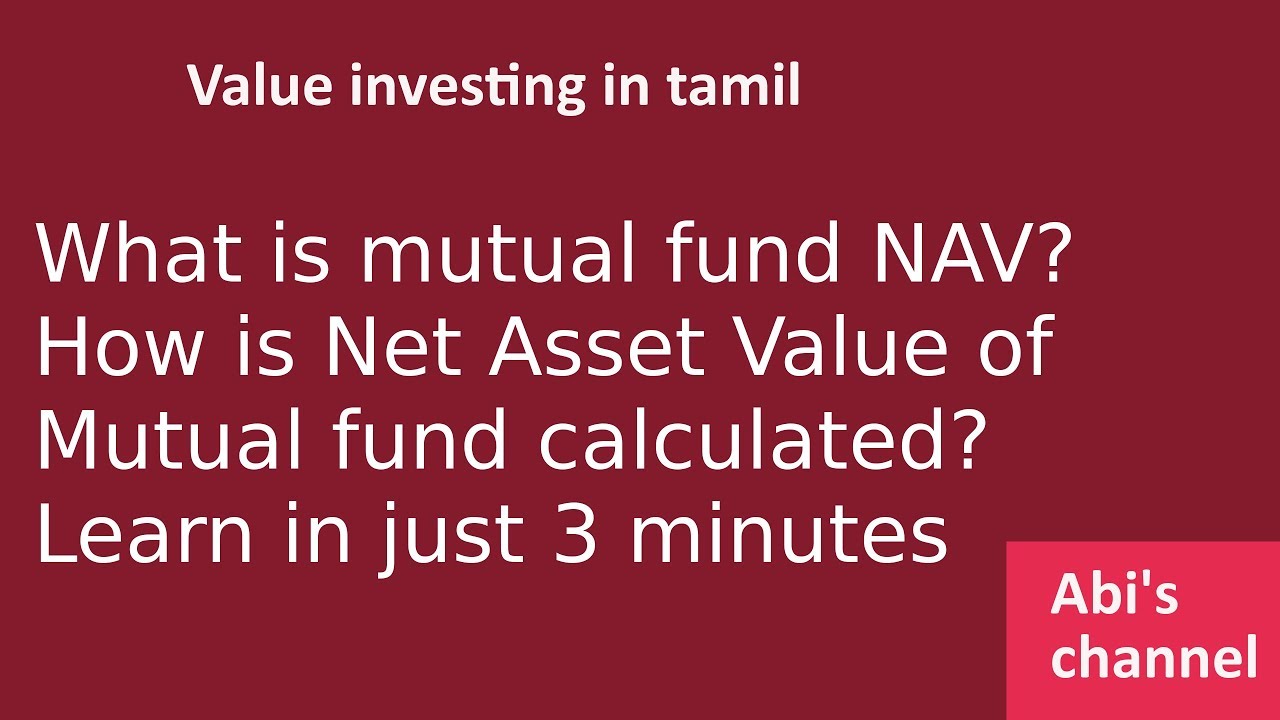 Value investing in tamil

What is mutual fund NAV? How is Net Asset Value of Mutual fund calculated? Learn in just 3 minutes

Abi's channel